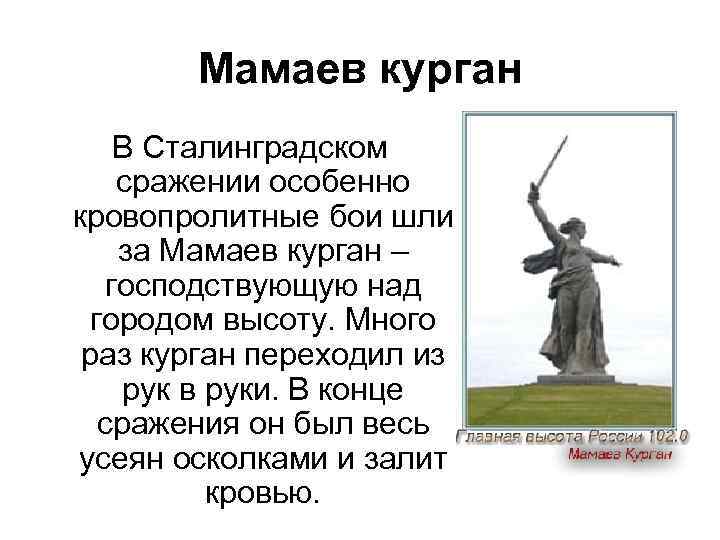 Мамаев курган

В Сталинградском сражении особенно кровопролитные бои шли за Мамаев курган – господствующую над городом высоту. Много раз курган переходил из рук в руки. В конце сражения он был весь усеян осколками и залит кровью.

Главная высота России 102.0
Мамаев Курган